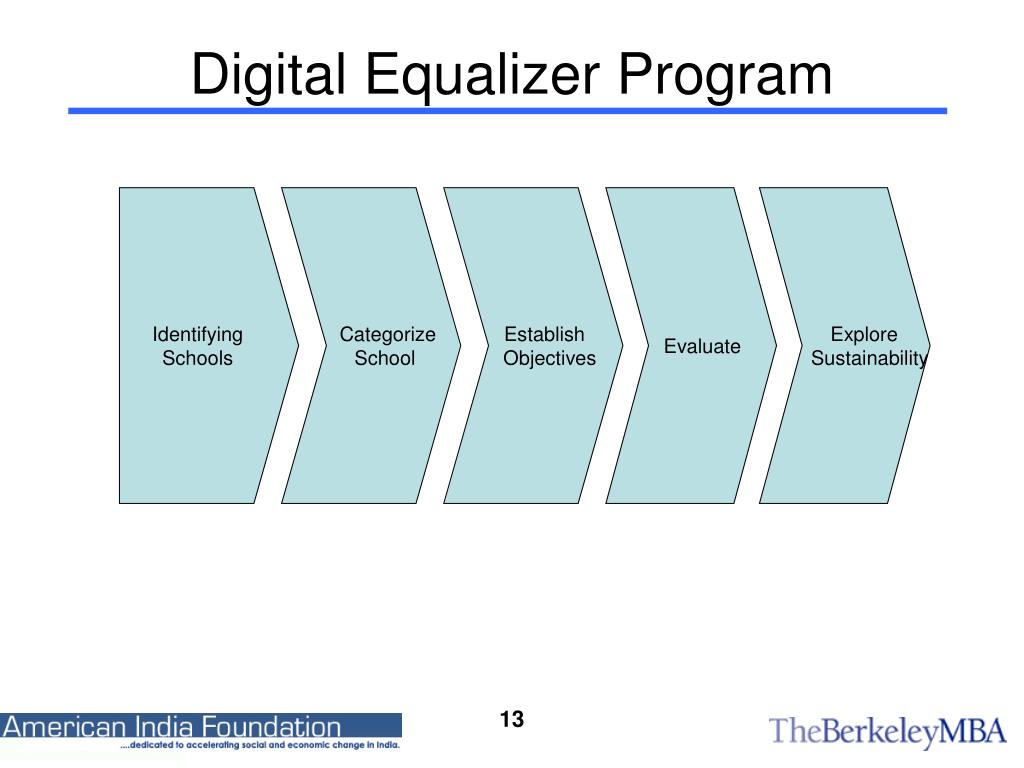 Digital Equalizer Program

Identifying Schools

Categorize School

Establish Objectives

Evaluate

Explore Sustainability

American India Foundation
....dedicated to accelerating social and economic change in India.

13

TheBerkeleyMBA